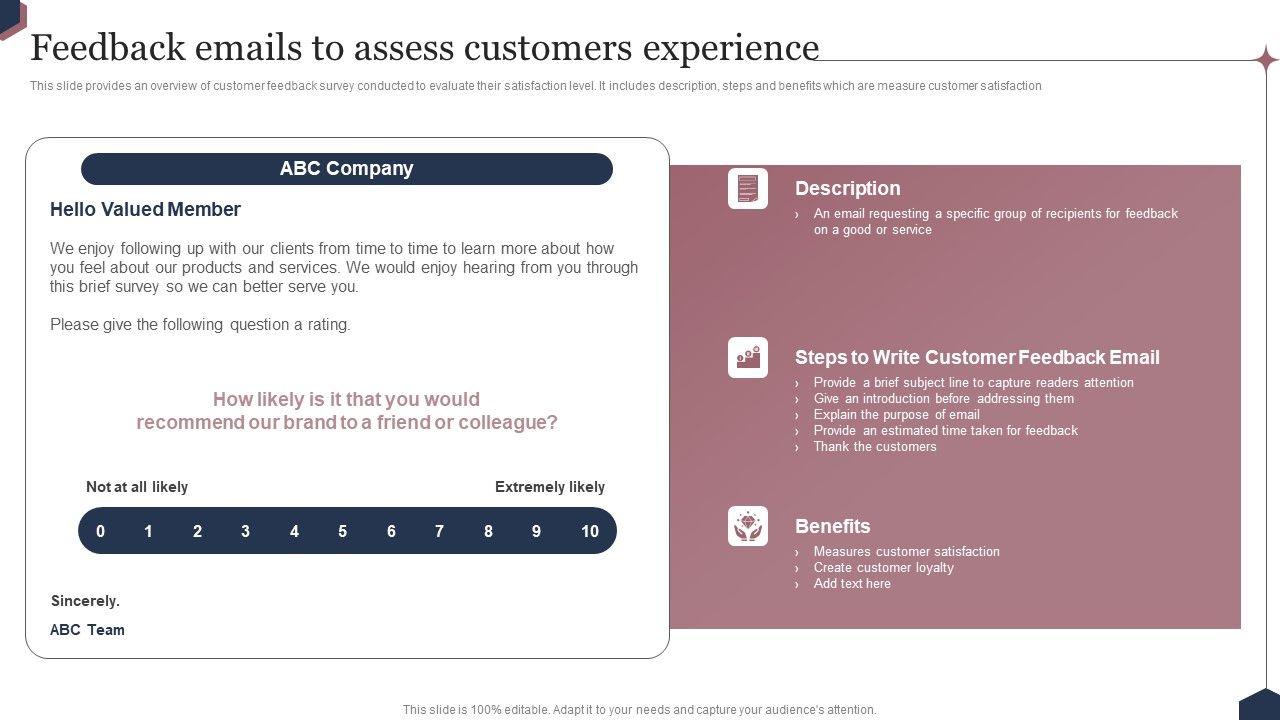 Feedback emails to assess customers experience

This slide provides an overview of customer feedback survey conducted to evaluate their satisfaction level. It includes description, steps and benefits which are measure customer satisfaction

ABC Company

Hello Valued Member

We enjoy following up with our clients from time to time to learn more about how you feel about our products and services. We would enjoy hearing from you through this brief survey so we can better serve you.

Please give the following question a rating.

How likely is it that you would recommend our brand to a friend or colleague?

Not at all likely

Extremely likely

0 1 2 3 4 5 6 7 8 9 10

Sincerely.

ABC Team

Description

› An email requesting a specific group of recipients for feedback on a good or service

Steps to Write Customer Feedback Email

› Provide a brief subject line to capture readers attention
› Give an introduction before addressing them
› Explain the purpose of email
› Provide an estimated time taken for feedback
› Thank the customers

Benefits

› Measures customer satisfaction
› Create customer loyalty
› Add text here

This slide is 100% editable. Adapt it to your needs and capture your audience's attention.